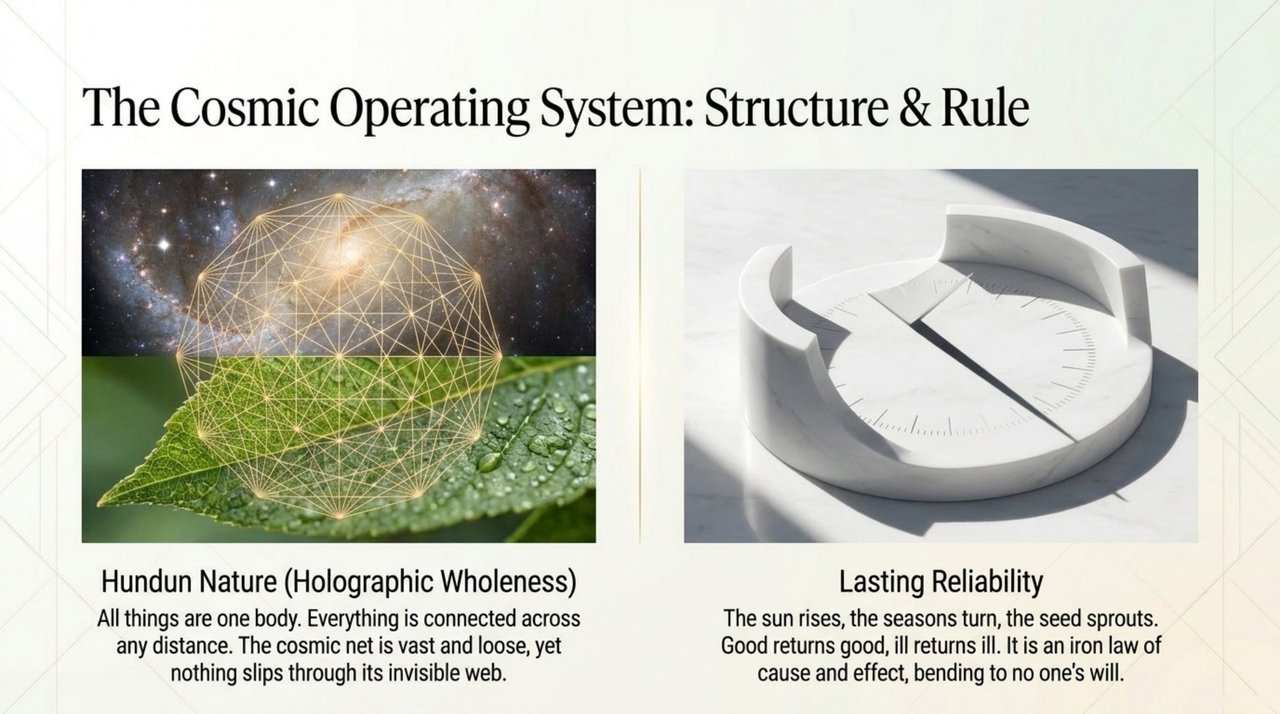 The Cosmic Operating System: Structure & Rule

Hundun Nature (Holographic Wholeness)

All things are one body. Everything is connected across any distance. The cosmic net is vast and loose, yet nothing slips through its invisible web.

Lasting Reliability

The sun rises, the seasons turn, the seed sprouts. Good returns good, ill returns ill. It is an iron law of cause and effect, bending to no one's will.